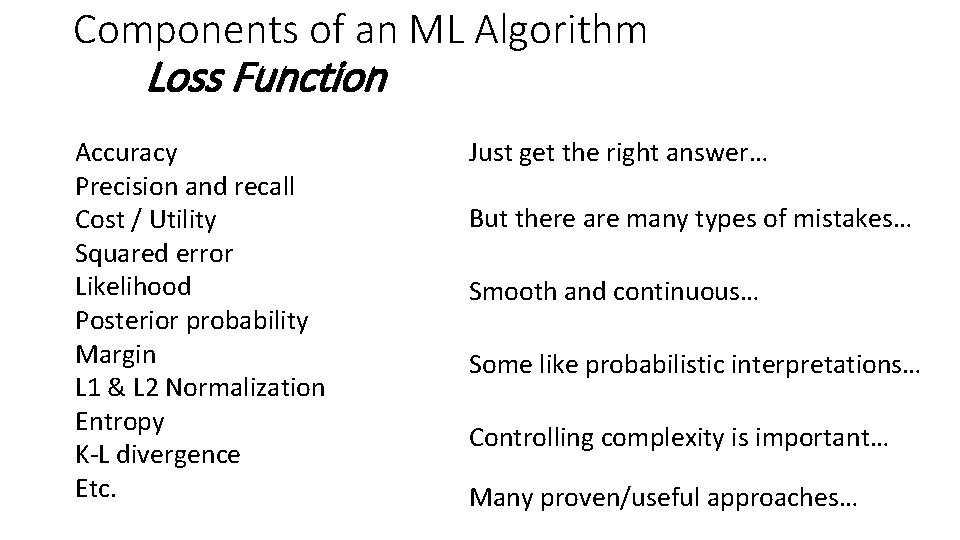 Components of an ML Algorithm
Loss Function

Accuracy
Precision and recall
Cost / Utility
Squared error
Likelihood
Posterior probability
Margin
L1 & L2 Normalization
Entropy
K-L divergence
Etc.

Just get the right answer…

But there are many types of mistakes…

Smooth and continuous…

Some like probabilistic interpretations…

Controlling complexity is important…

Many proven/useful approaches…